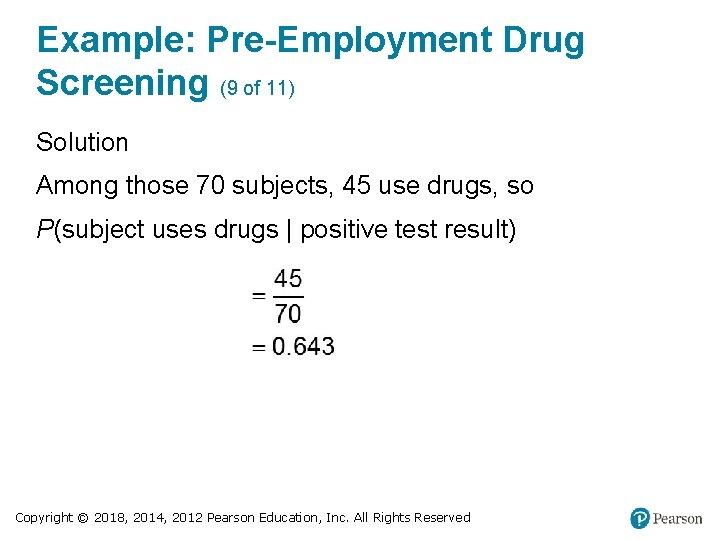 Example: Pre-Employment Drug Screening (9 of 11)

Solution

Among those 70 subjects, 45 use drugs, so

P(subject uses drugs | positive test result)

$= \frac{45}{70}$

$= 0.643$

Copyright © 2018, 2014, 2012 Pearson Education, Inc. All Rights Reserved

Pearson